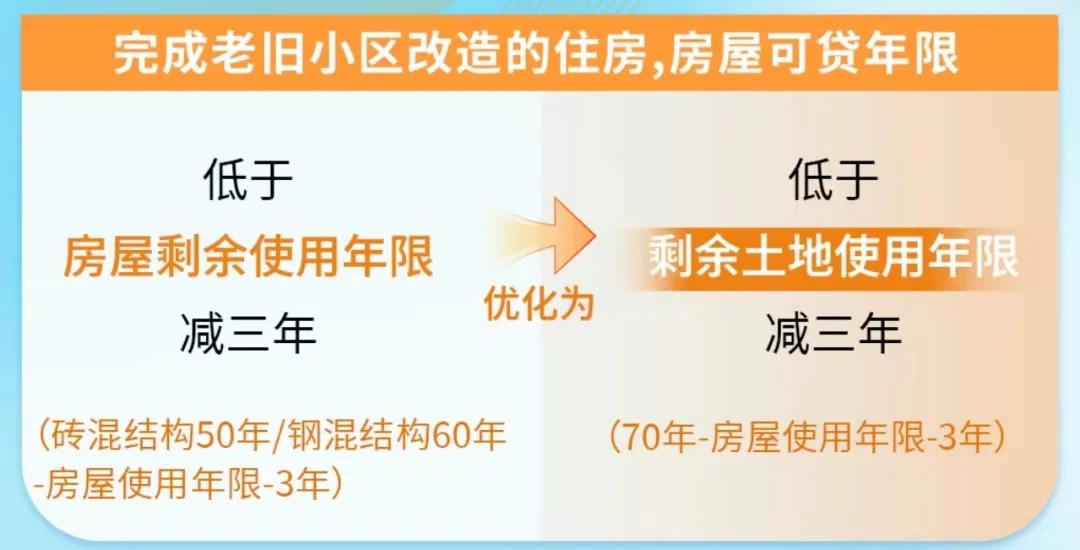 完成老旧小区改造的住房,房屋可贷年限

低于
房屋剩余使用年限
减三年

（砖混结构50年/钢混结构60年-房屋使用年限-3年）

优化为

低于
剩余土地使用年限
减三年

（70年-房屋使用年限-3年）